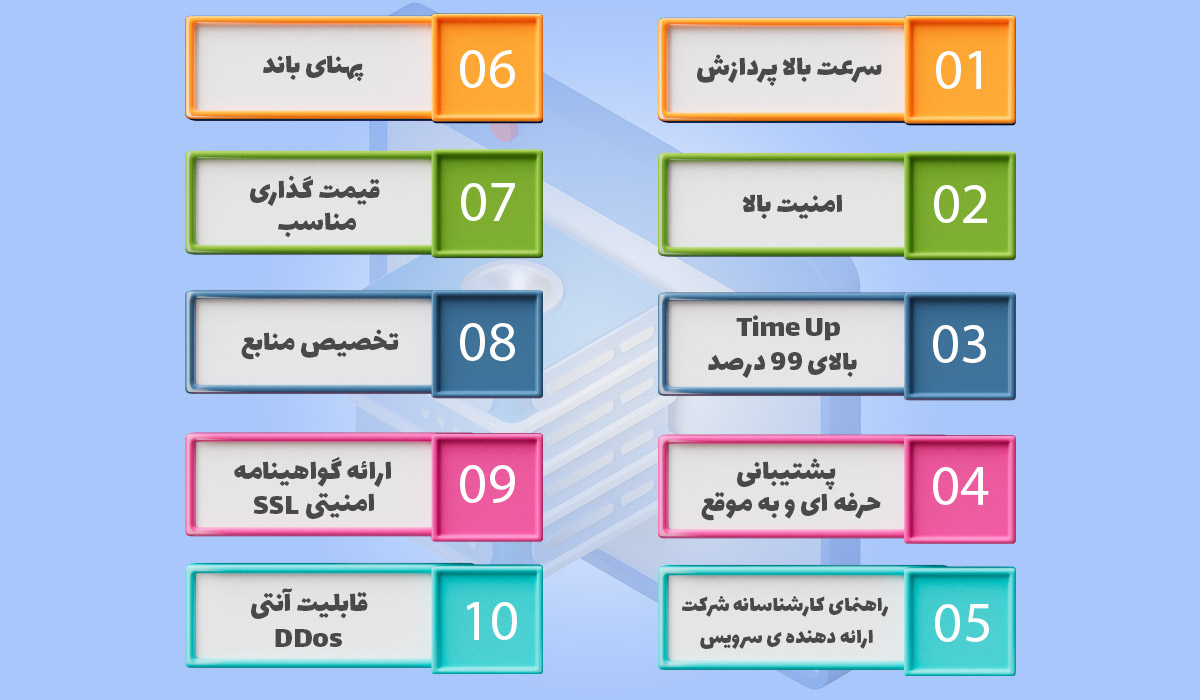 01
سرعت بالا پردازش

02
امنیت بالا

03
Time Up
بالای 99 درصد

04
پشتیبانی
حرفه ای و به موقع

05
راهنمای کارشناسانه شرکت
ارائه دهنده ی سرویس

06
پهنای باند

07
قیمت گذاری
مناسب

08
تخصیص منابع

09
ارائه گواهینامه
امنیتی SSL

10
قابلیت آنتی
DDos